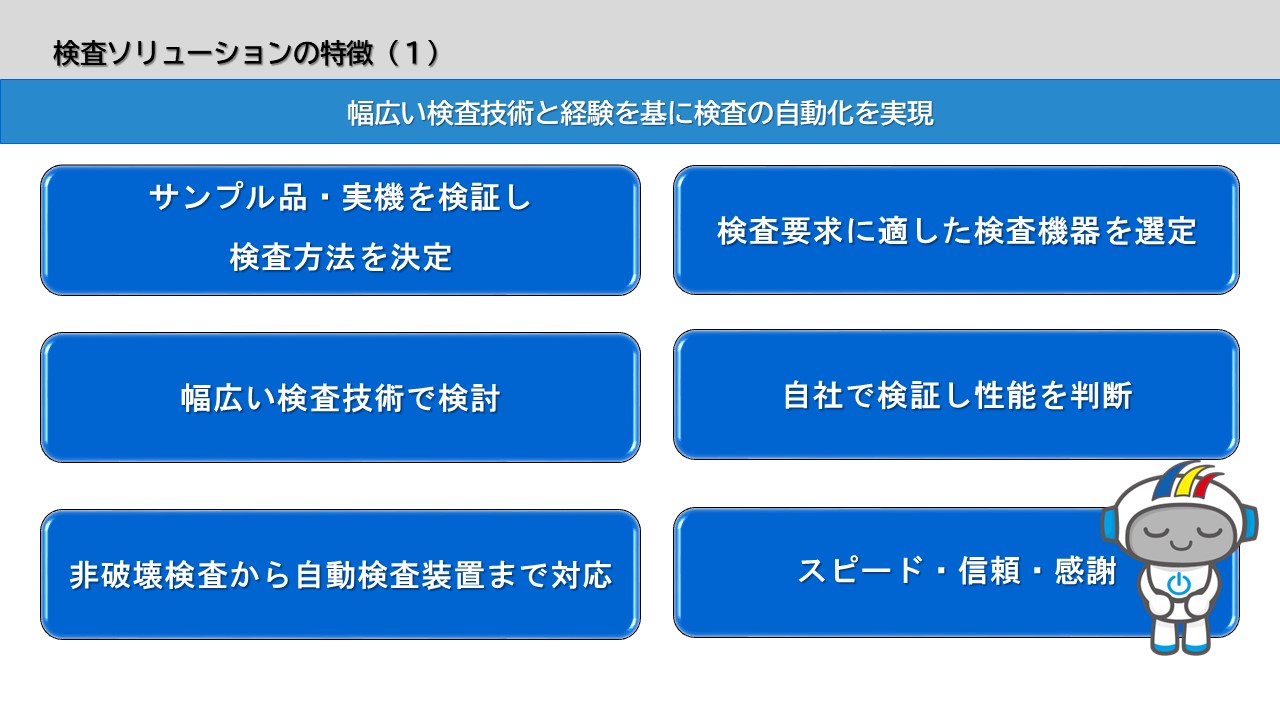 検査ソリューションの特徴（１）

幅広い検査技術と経験を基に検査の自動化を実現

サンプル品・実機を検証し
検査方法を決定

検査要求に適した検査機器を選定

幅広い検査技術で検討

自社で検証し性能を判断

非破壊検査から自動検査装置まで対応

スピード・信頼・感謝